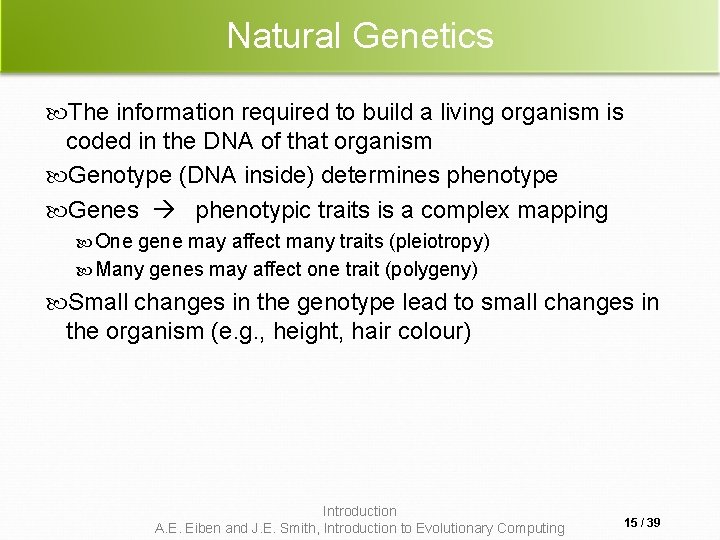 Natural Genetics

The information required to build a living organism is coded in the DNA of that organism

Genotype (DNA inside) determines phenotype

Genes → phenotypic traits is a complex mapping

One gene may affect many traits (pleiotropy)

Many genes may affect one trait (polygeny)

Small changes in the genotype lead to small changes in the organism (e.g., height, hair colour)

Introduction
A.E. Eiben and J.E. Smith, Introduction to Evolutionary Computing

15 / 39